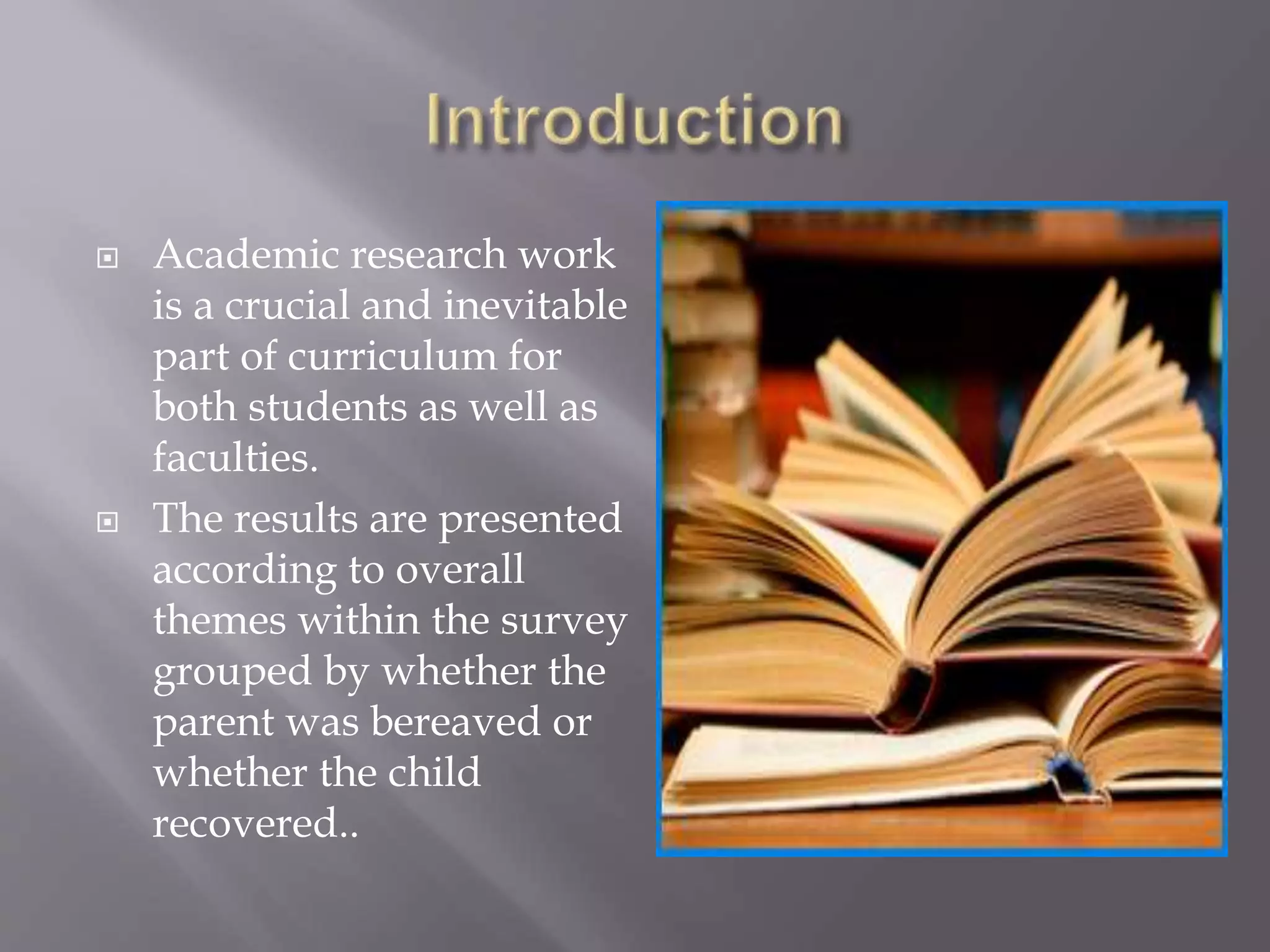 Introduction

Academic research work is a crucial and inevitable part of curriculum for both students as well as faculties.

The results are presented according to overall themes within the survey grouped by whether the parent was bereaved or whether the child recovered..